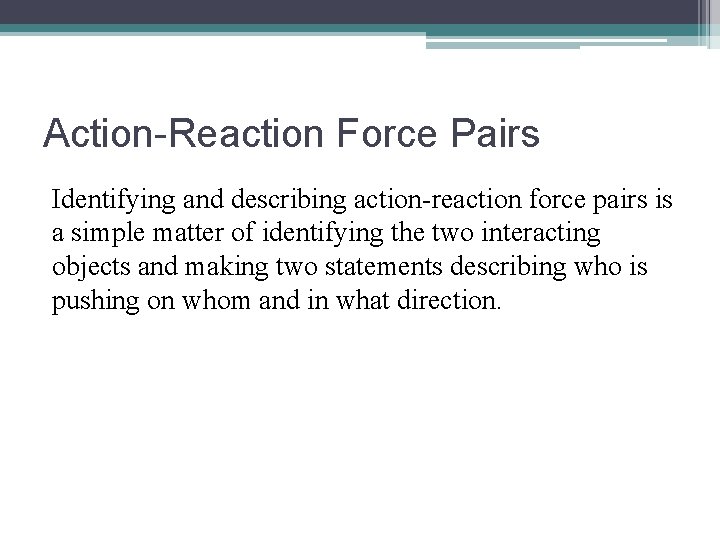 Action-Reaction Force Pairs

Identifying and describing action-reaction force pairs is a simple matter of identifying the two interacting objects and making two statements describing who is pushing on whom and in what direction.